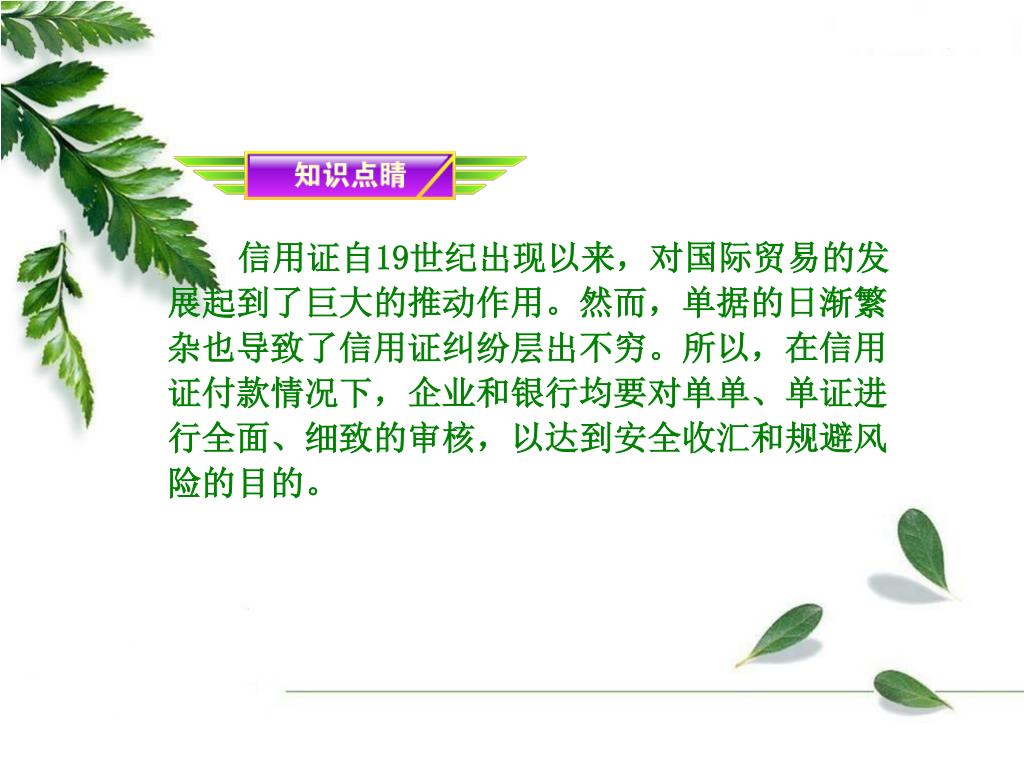 知识点睛

信用证自19世纪出现以来，对国际贸易的发展起到了巨大的推动作用。然而，单据的日渐繁杂也导致了信用证纠纷层出不穷。所以，在信用证付款情况下，企业和银行均要对单单、单证进行全面、细致的审核，以达到安全收汇和规避风险的目的。